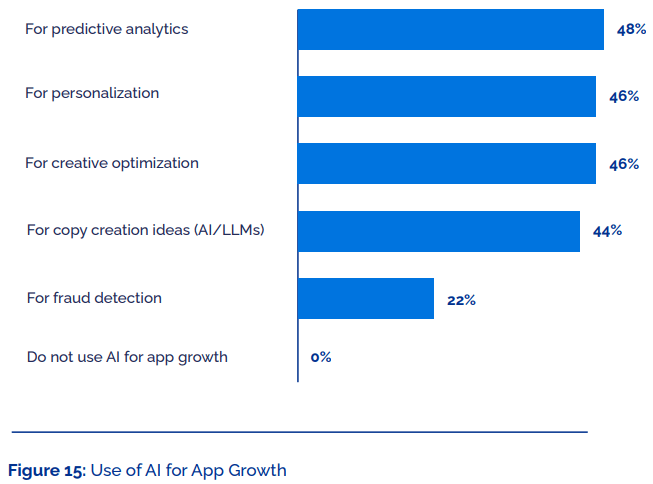 For predictive analytics 48%

For personalization 46%

For creative optimization 46%

For copy creation ideas (AI/LLMs) 44%

For fraud detection 22%

Do not use AI for app growth 0%

Figure 15: Use of AI for App Growth